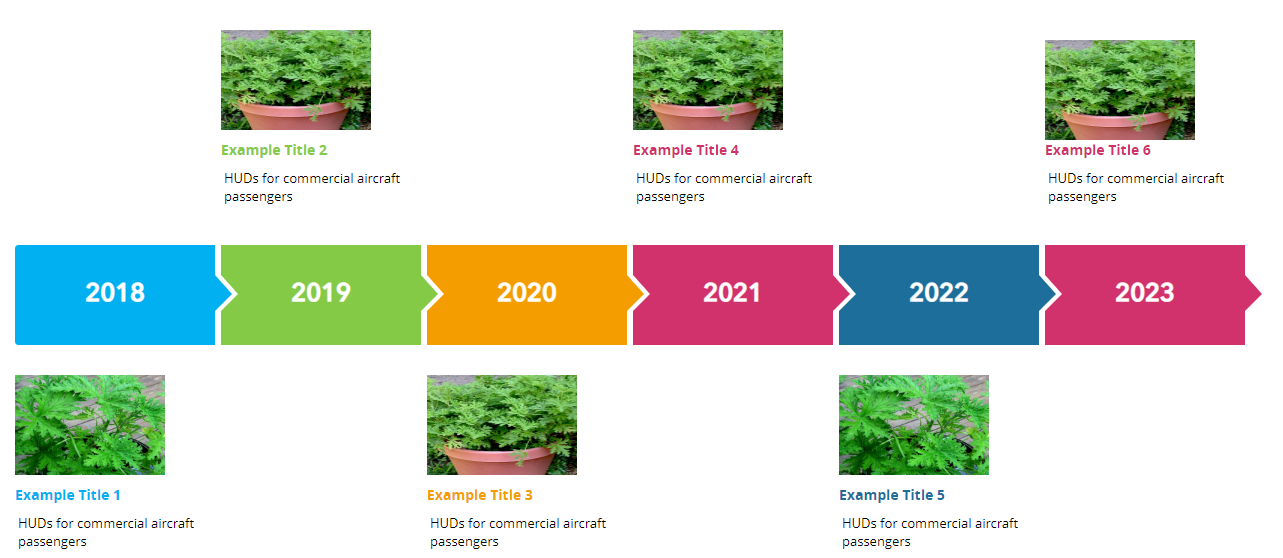 Example Title 2

HUDs for commercial aircraft passengers

Example Title 4

HUDs for commercial aircraft passengers

Example Title 6

HUDs for commercial aircraft passengers

2018 2019 2020 2021 2022 2023

Example Title 1

HUDs for commercial aircraft passengers

Example Title 3

HUDs for commercial aircraft passengers

Example Title 5

HUDs for commercial aircraft passengers